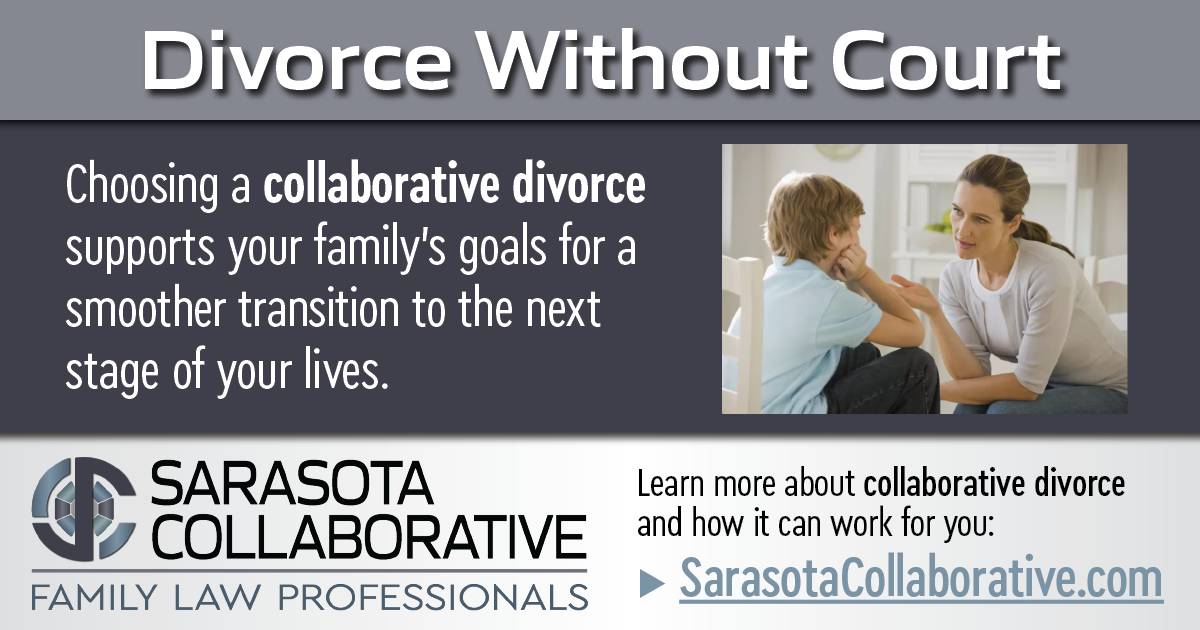 Divorce Without Court

Choosing a collaborative divorce supports your family's goals for a smoother transition to the next stage of your lives.

SARASOTA COLLABORATIVE
FAMILY LAW PROFESSIONALS

Learn more about collaborative divorce and how it can work for you:

▶ SarasotaCollaborative.com